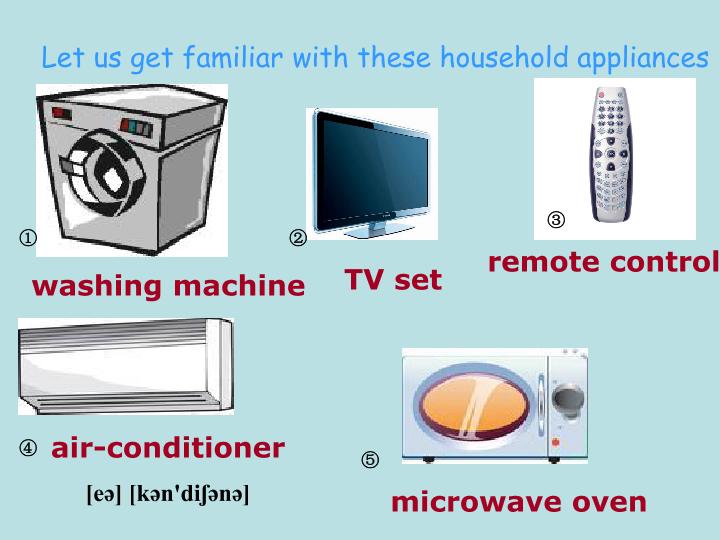 Let us get familiar with these household appliances

①

washing machine

②

TV set

③

remote control

④ air-conditioner

[eə] [kən'diʃənə]

⑤

microwave oven